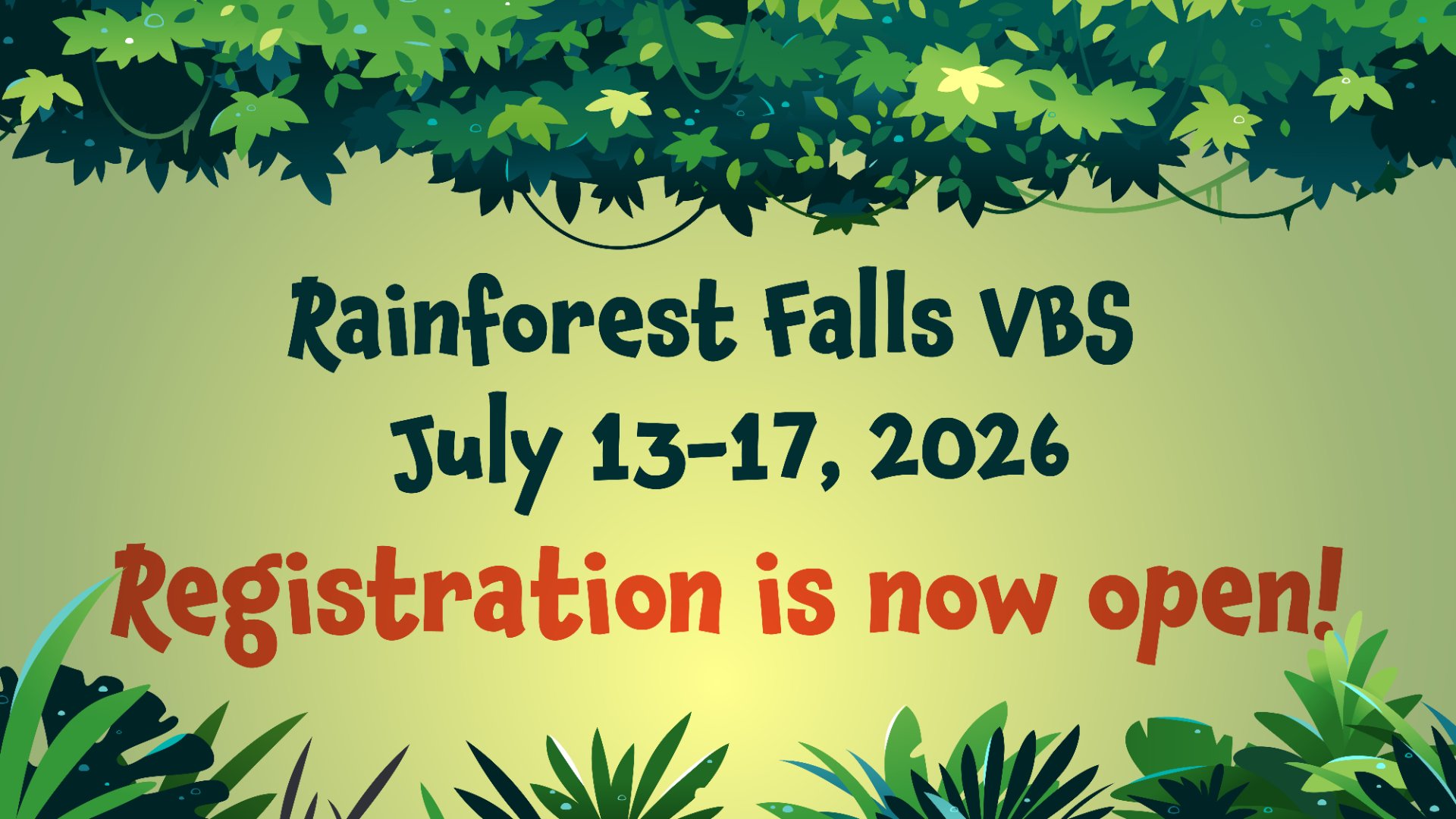 Rainforest Falls VBS
July 13-17, 2026
Registration is now open!